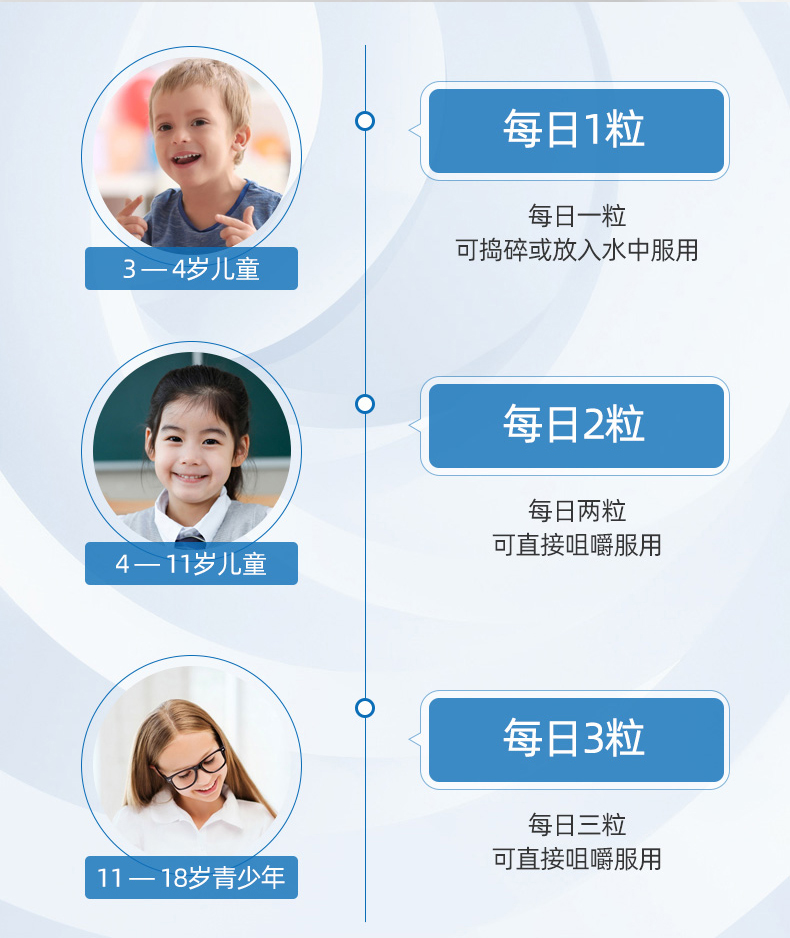 3 — 4岁儿童

每日1粒

每日一粒
可捣碎或放入水中服用

4 — 11岁儿童

每日2粒

每日两粒
可直接咀嚼服用

11 — 18岁青少年

每日3粒

每日三粒
可直接咀嚼服用